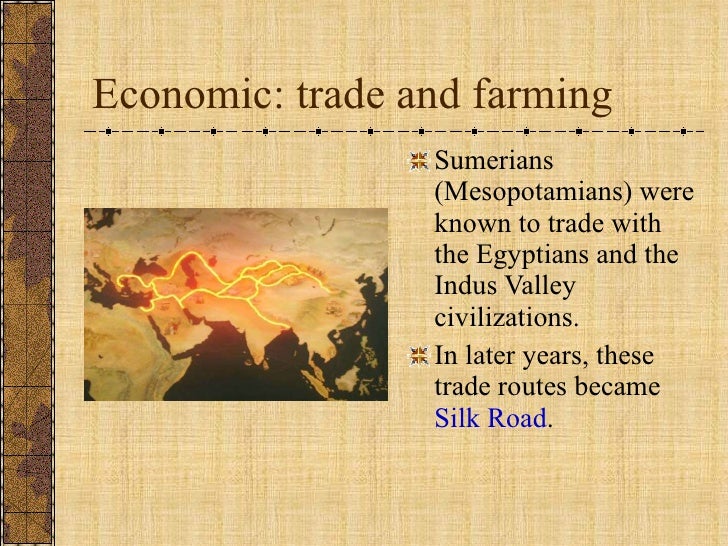 Economic: trade and farming

Sumerians (Mesopotamians) were known to trade with the Egyptians and the Indus Valley civilizations.

In later years, these trade routes became Silk Road.